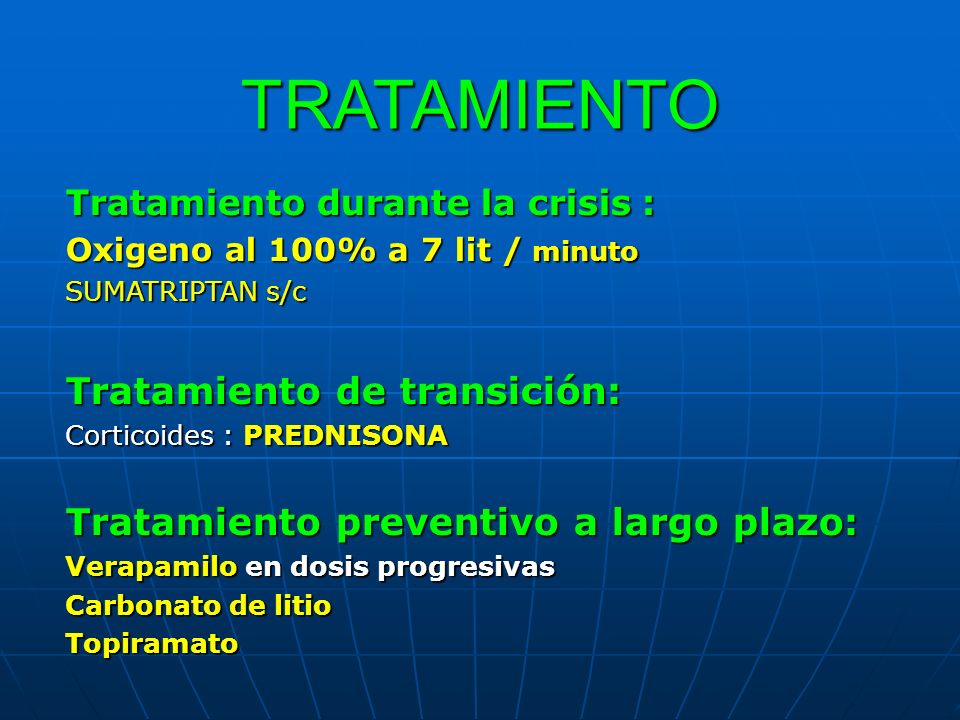 TRATAMIENTO

Tratamiento durante la crisis :
Oxigeno al 100% a 7 lit / minuto
SUMATRIPTAN s/c

Tratamiento de transición:
Corticoides : PREDNISONA

Tratamiento preventivo a largo plazo:
Verapamilo en dosis progresivas
Carbonato de litio
Topiramato